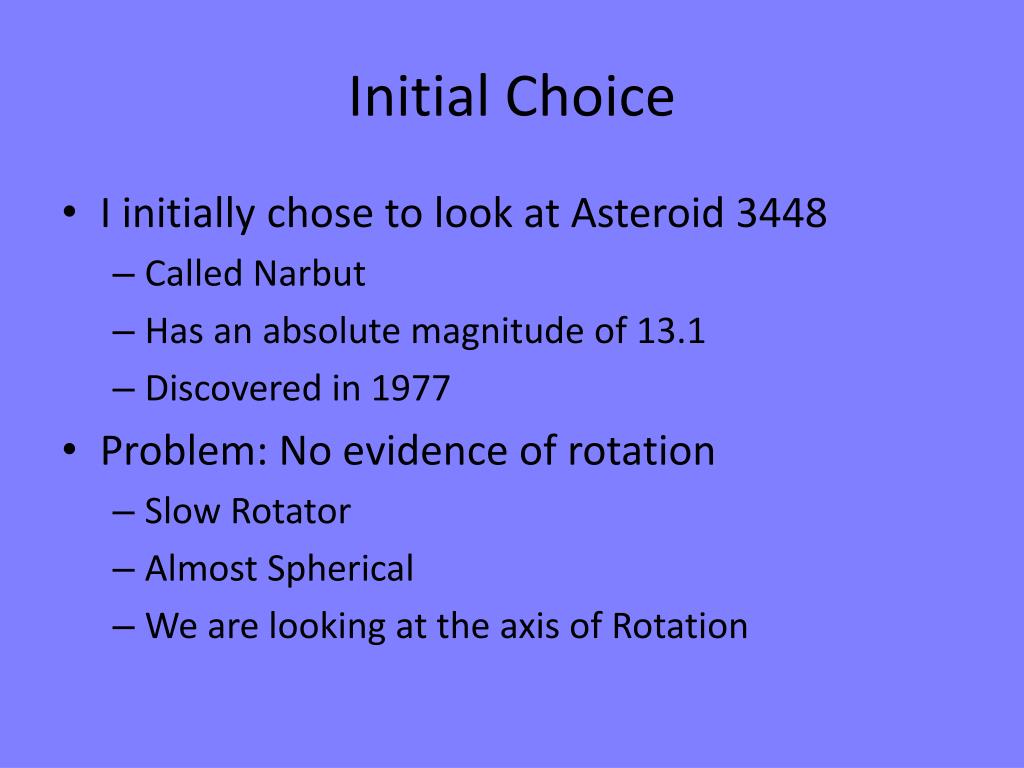 Initial Choice

• I initially chose to look at Asteroid 3448
– Called Narbut
– Has an absolute magnitude of 13.1
– Discovered in 1977
• Problem: No evidence of rotation
– Slow Rotator
– Almost Spherical
– We are looking at the axis of Rotation